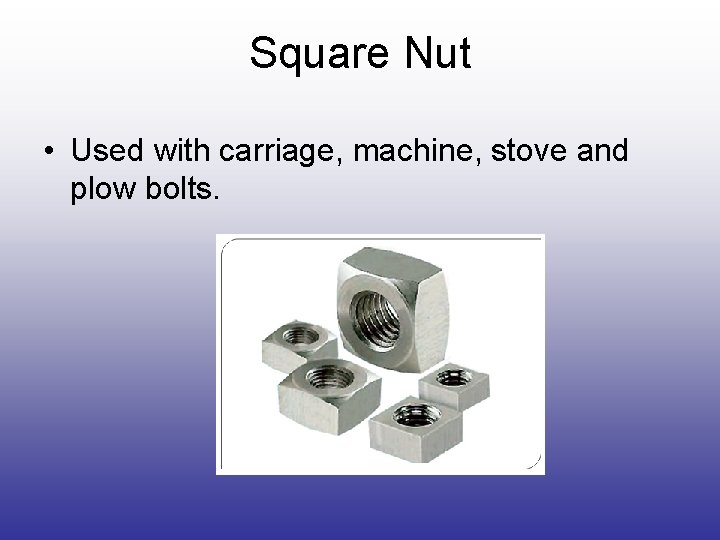 Square Nut

• Used with carriage, machine, stove and plow bolts.